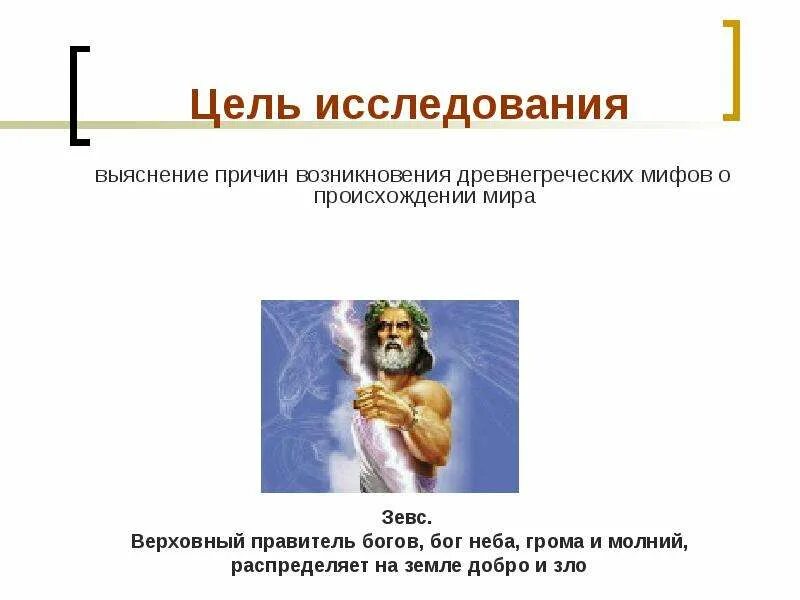 Цель исследования

выяснение причин возникновения древнегреческих мифов о происхождении мира

Зевс.
Верховный правитель богов, бог неба, грома и молний, распределяет на земле добро и зло